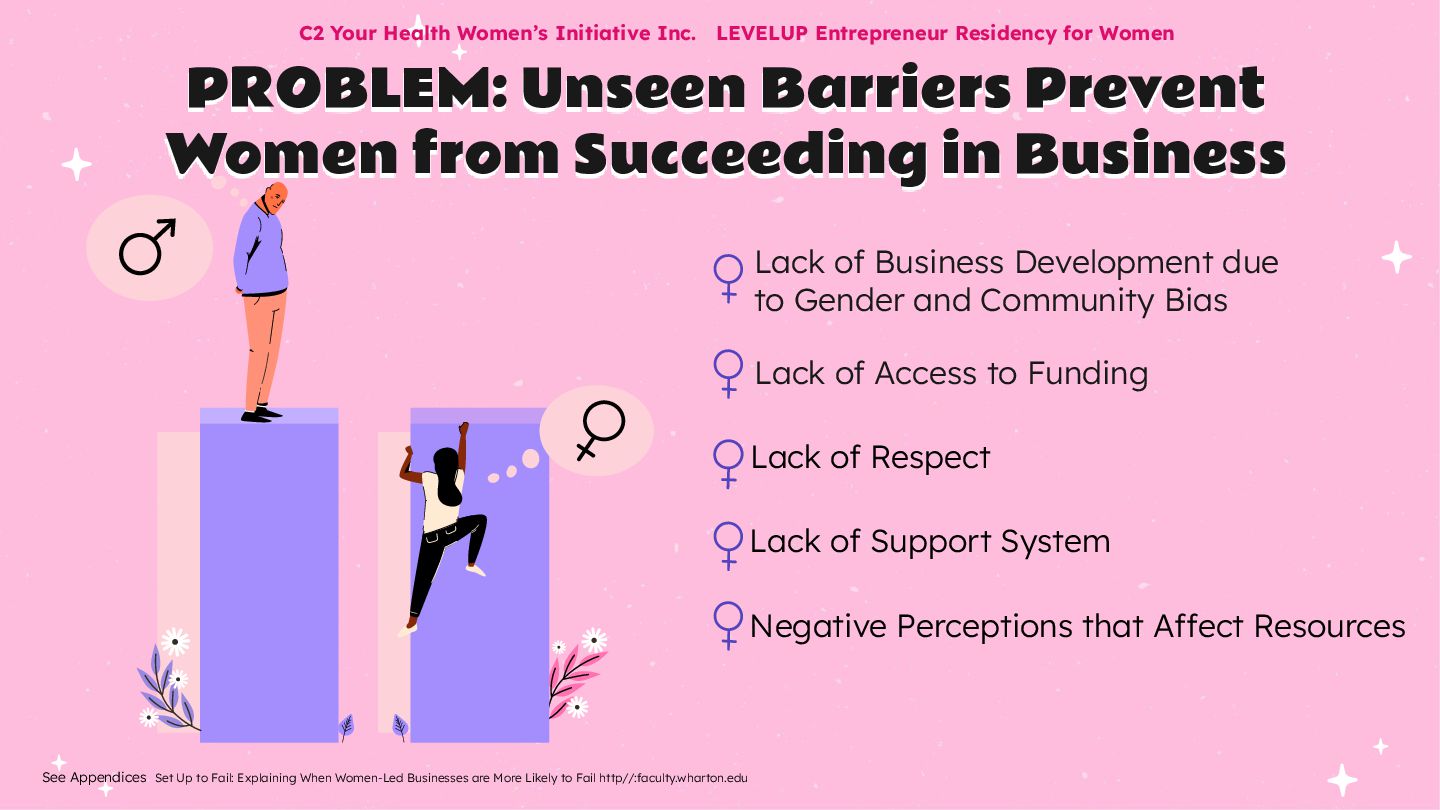 C2 Your Health Women's Initiative Inc. LEVELUP Entrepreneur Residency for Women

PROBLEM: Unseen Barriers Prevent Women from Succeeding in Business

♂

♀

♀ Lack of Business Development due to Gender and Community Bias

♀ Lack of Access to Funding

♀ Lack of Respect

♀ Lack of Support System

♀ Negative Perceptions that Affect Resources

See Appendices Set Up to Fail: Explaining When Women-Led Businesses are More Likely to Fail http//:faculty.wharton.edu